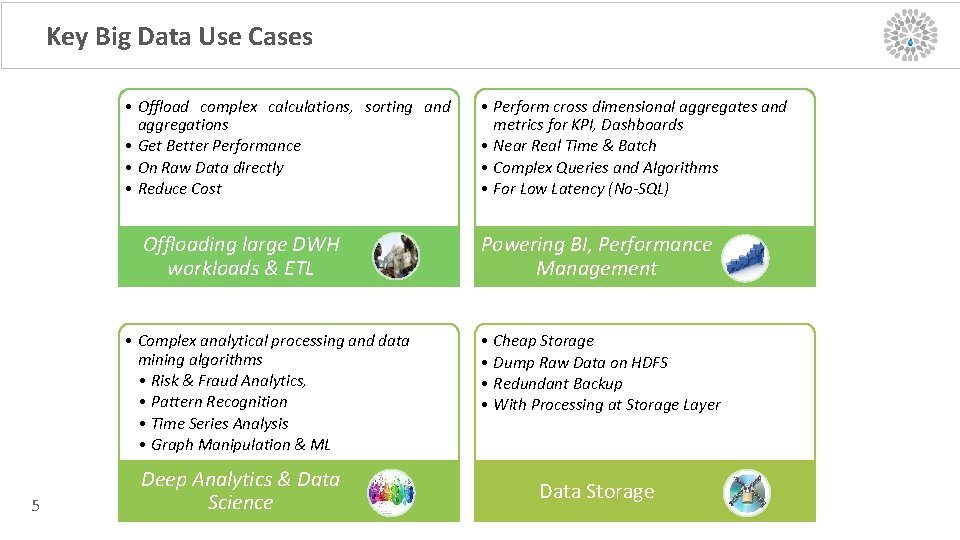 Key Big Data Use Cases

• Offload complex calculations, sorting and aggregations
• Get Better Performance
• On Raw Data directly
• Reduce Cost

Offloading large DWH workloads & ETL

• Perform cross dimensional aggregates and metrics for KPI, Dashboards
• Near Real Time & Batch
• Complex Queries and Algorithms
• For Low Latency (No-SQL)

Powering BI, Performance Management

• Complex analytical processing and data mining algorithms
• Risk & Fraud Analytics,
• Pattern Recognition
• Time Series Analysis
• Graph Manipulation & ML

Deep Analytics & Data Science

• Cheap Storage
• Dump Raw Data on HDFS
• Redundant Backup
• With Processing at Storage Layer

Data Storage

5